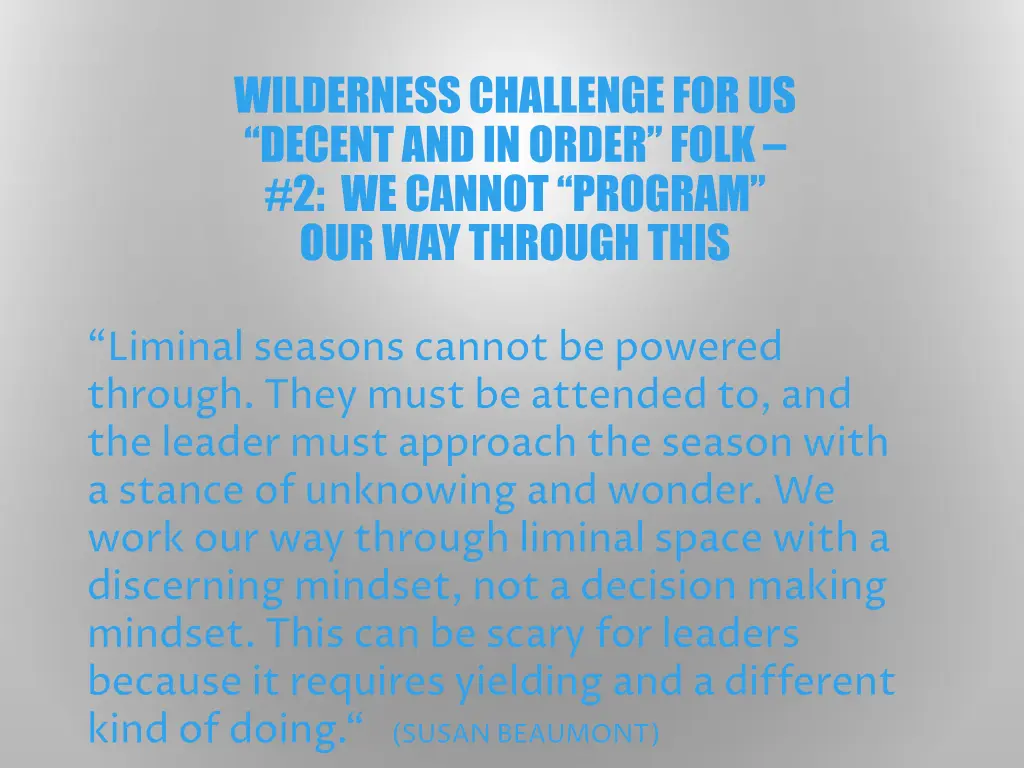 WILDERNESS CHALLENGE FOR US “DECENT AND IN ORDER” FOLK – #2: WE CANNOT “PROGRAM” OUR WAY THROUGH THIS

“Liminal seasons cannot be powered through. They must be attended to, and the leader must approach the season with a stance of unknowing and wonder. We work our way through liminal space with a discerning mindset, not a decision making mindset. This can be scary for leaders because it requires yielding and a different kind of doing.“ (SUSAN BEAUMONT)